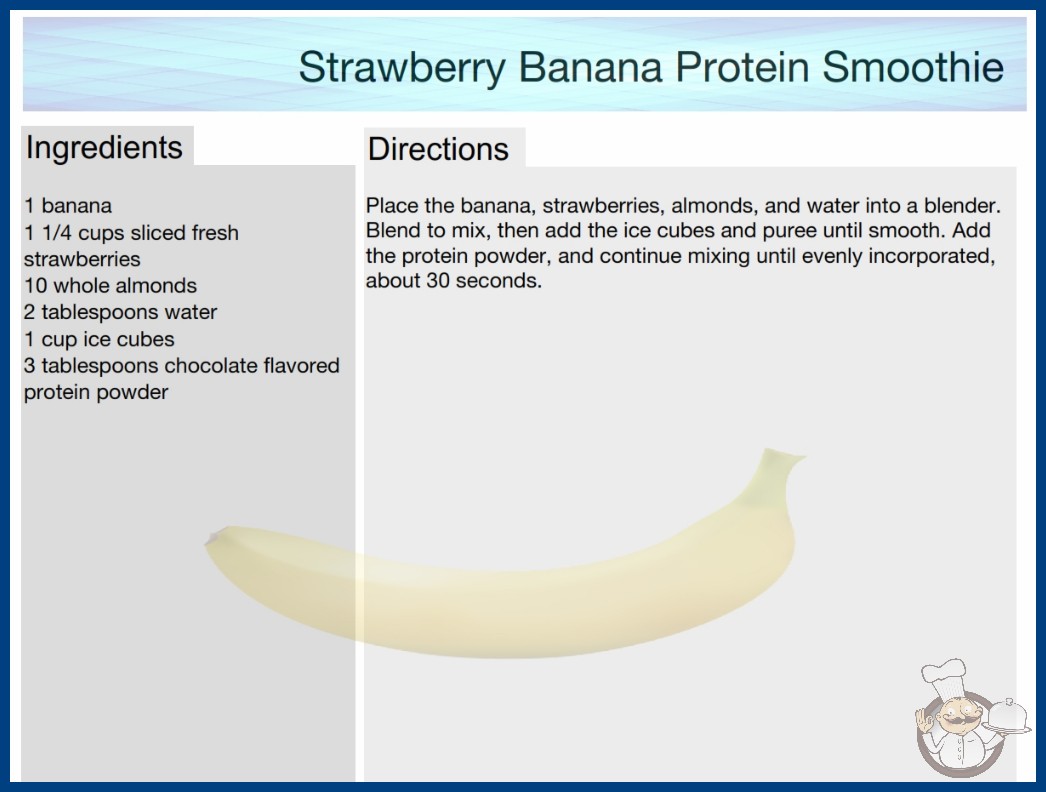 Strawberry Banana Protein Smoothie

Ingredients

1 banana
1 1/4 cups sliced fresh strawberries
10 whole almonds
2 tablespoons water
1 cup ice cubes
3 tablespoons chocolate flavored protein powder

Directions

Place the banana, strawberries, almonds, and water into a blender. Blend to mix, then add the ice cubes and puree until smooth. Add the protein powder, and continue mixing until evenly incorporated, about 30 seconds.